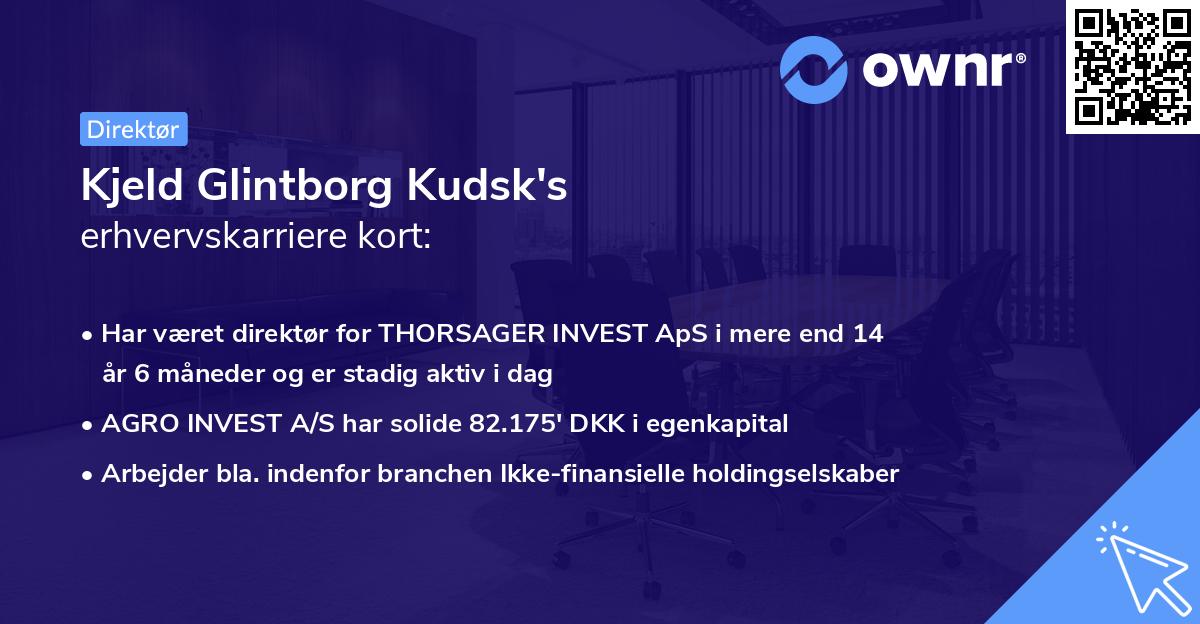 ownr®

Direktør

Kjeld Glintborg Kudsk's
erhvervskarriere kort:

• Har været direktør for THORSAGER INVEST ApS i mere end 14 år 6 måneder og er stadig aktiv i dag
• AGRO INVEST A/S har solide 82.175' DKK i egenkapital
• Arbejder bla. indenfor branchen Ikke-finansielle holdingselskaber